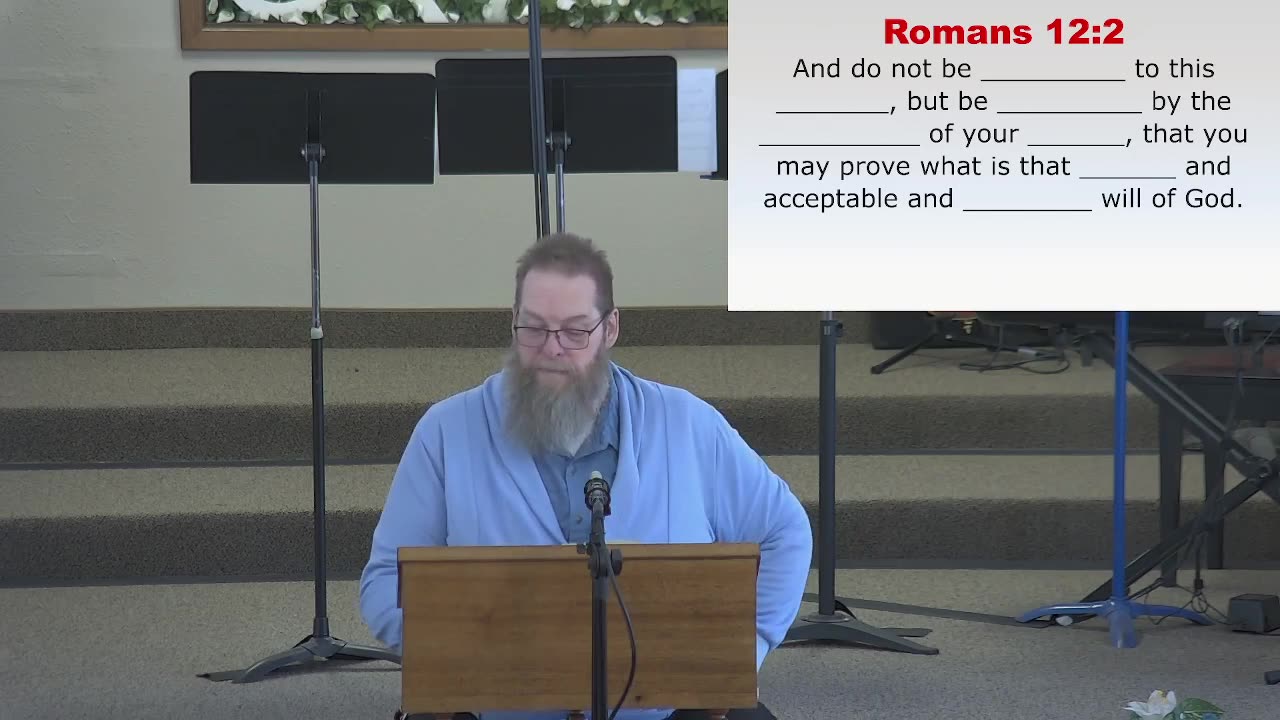 Romans 12:2

And do not be __________ to this ________, but be __________ by the ___________ of your _______, that you may prove what is that _______ and acceptable and _________ will of God.